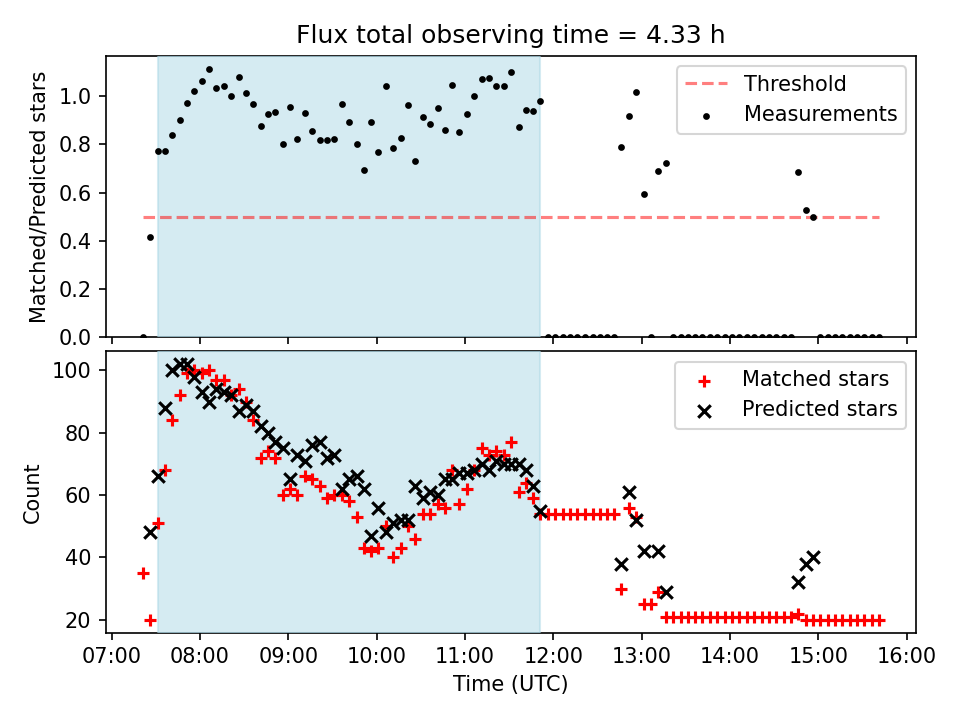 Flux total observing time = 4.33 h

Matched/Predicted stars

1.0
0.8
0.6
0.4
0.2
0.0

Threshold
Measurements

Count

100
80
60
40
20

Matched stars
Predicted stars

07:00 08:00 09:00 10:00 11:00 12:00 13:00 14:00 15:00 16:00

Time (UTC)